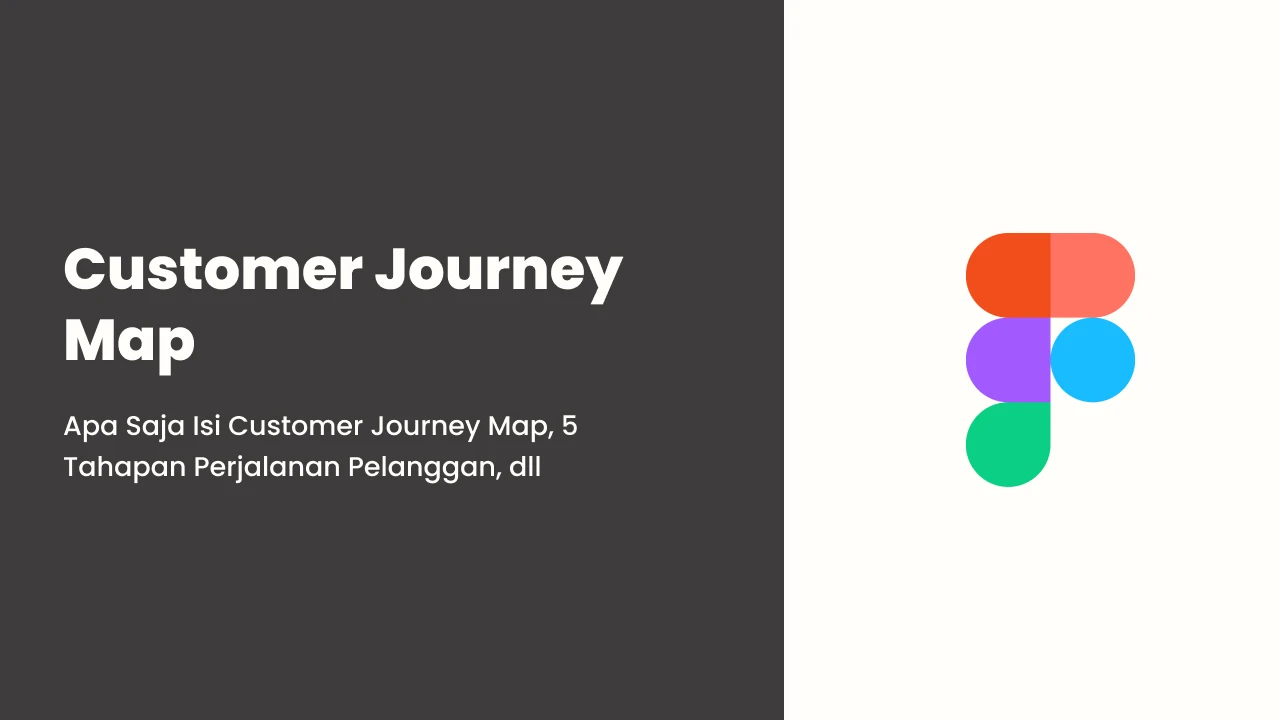 Customer Journey Map

Apa Saja Isi Customer Journey Map, 5 Tahapan Perjalanan Pelanggan, dll